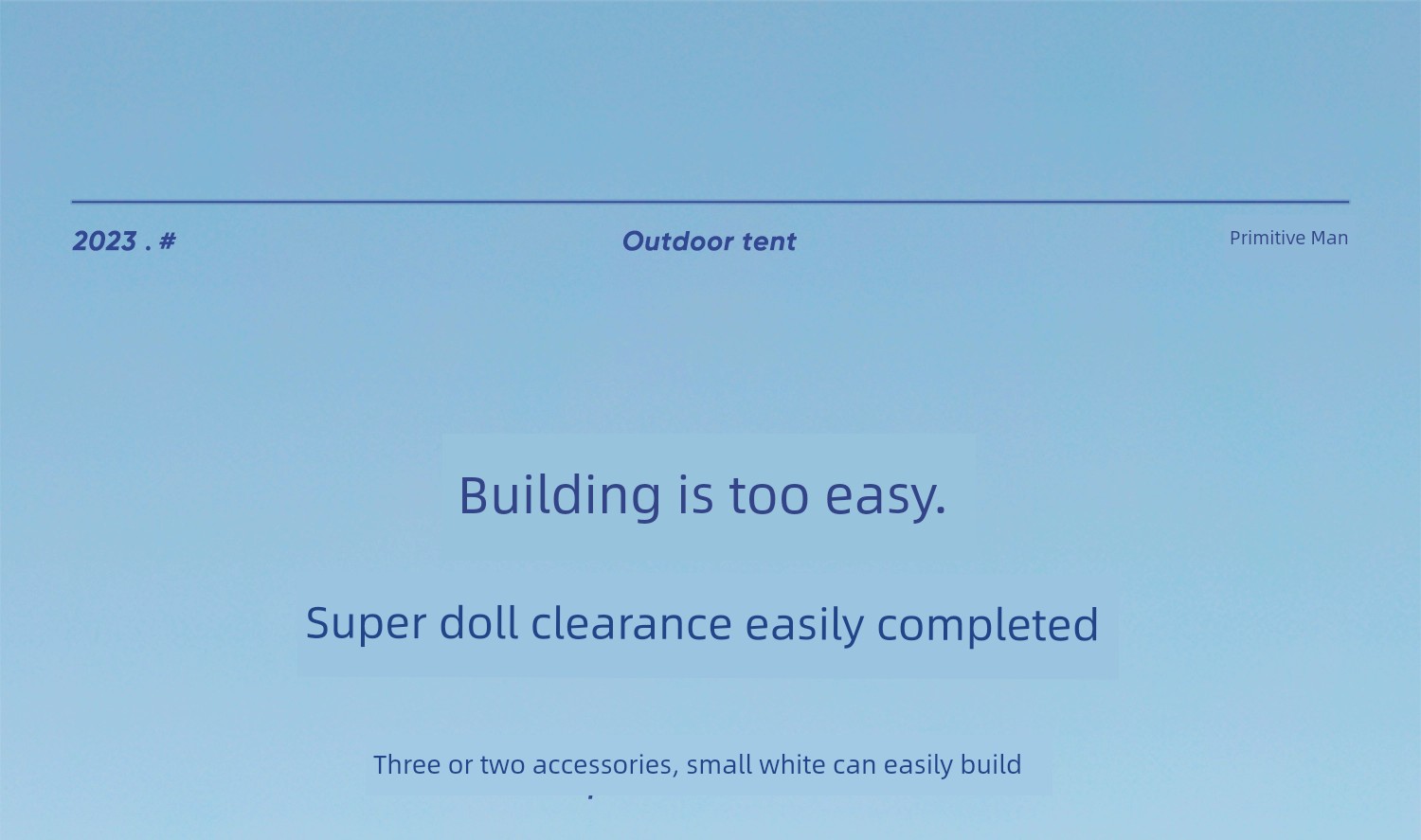 2023 . #

Outdoor tent

Primitive Man

Building is too easy.

Super doll clearance easily completed

Three or two accessories, small white can easily build
.